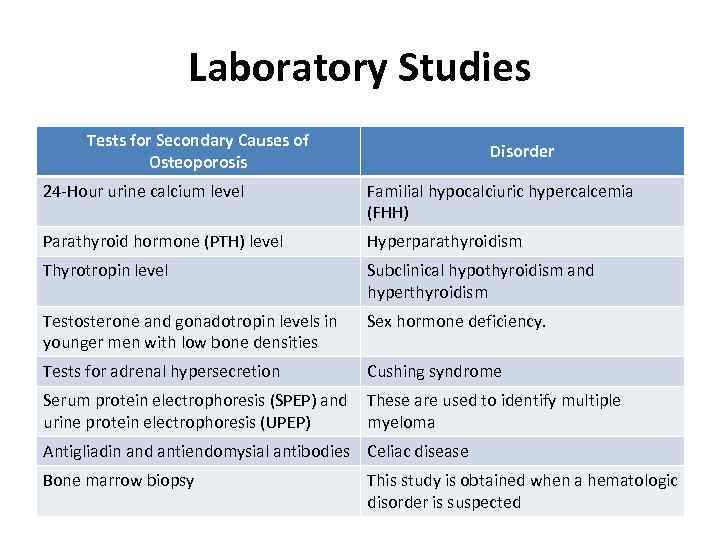 Laboratory Studies

| Tests for Secondary Causes of Osteoporosis | Disorder |
|---|---|
| 24-Hour urine calcium level | Familial hypocalciuric hypercalcemia (FHH) |
| Parathyroid hormone (PTH) level | Hyperparathyroidism |
| Thyrotropin level | Subclinical hypothyroidism and hyperthyroidism |
| Testosterone and gonadotropin levels in younger men with low bone densities | Sex hormone deficiency. |
| Tests for adrenal hypersecretion | Cushing syndrome |
| Serum protein electrophoresis (SPEP) and urine protein electrophoresis (UPEP) | These are used to identify multiple myeloma |
| Antigliadin and antiendomysial antibodies | Celiac disease |
| Bone marrow biopsy | This study is obtained when a hematologic disorder is suspected |